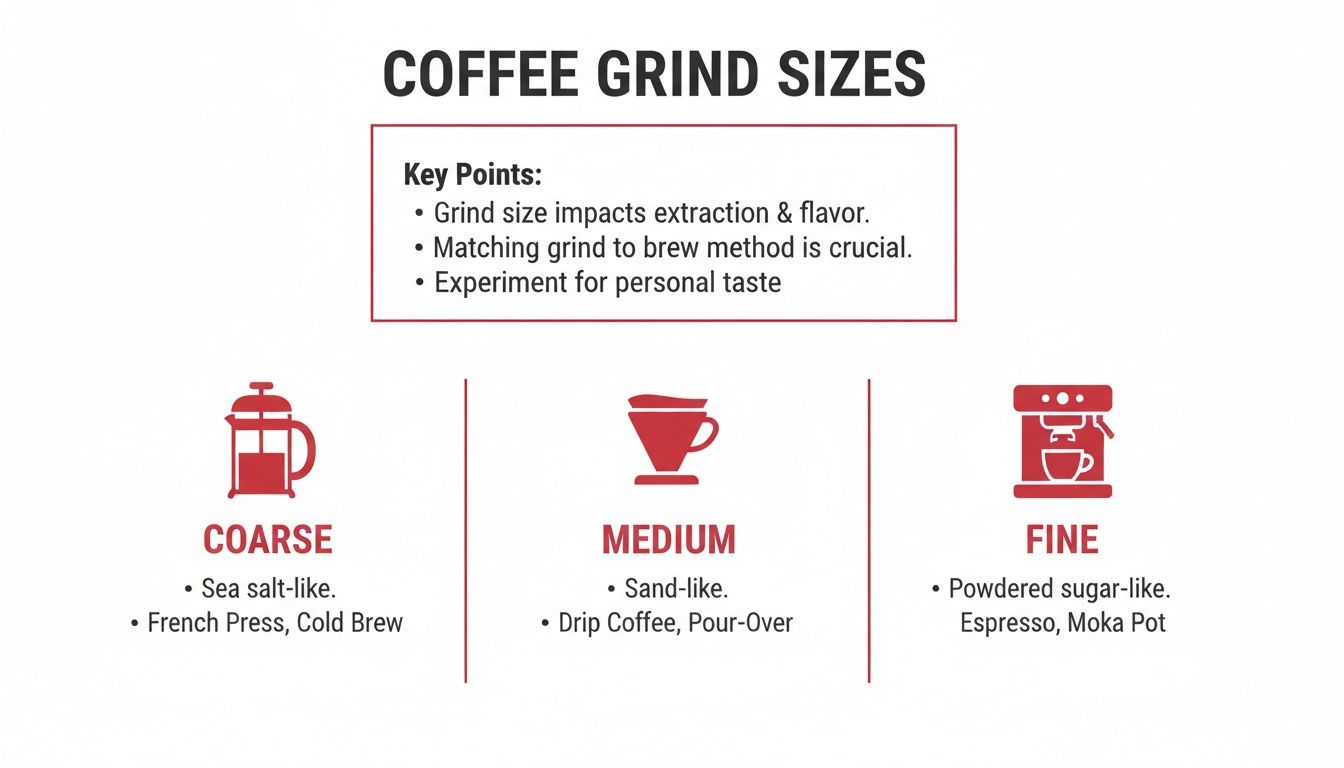 COFFEE GRIND SIZES

Key Points:
• Grind size impacts extraction & flavor.
• Matching grind to brew method is crucial.
• Experiment for personal taste

COARSE
• Sea salt-like.
• French Press, Cold Brew

MEDIUM
• Sand-like.
• Drip Coffee, Pour-Over

FINE
• Powdered sugar-like.
Espresso, Moka Pot